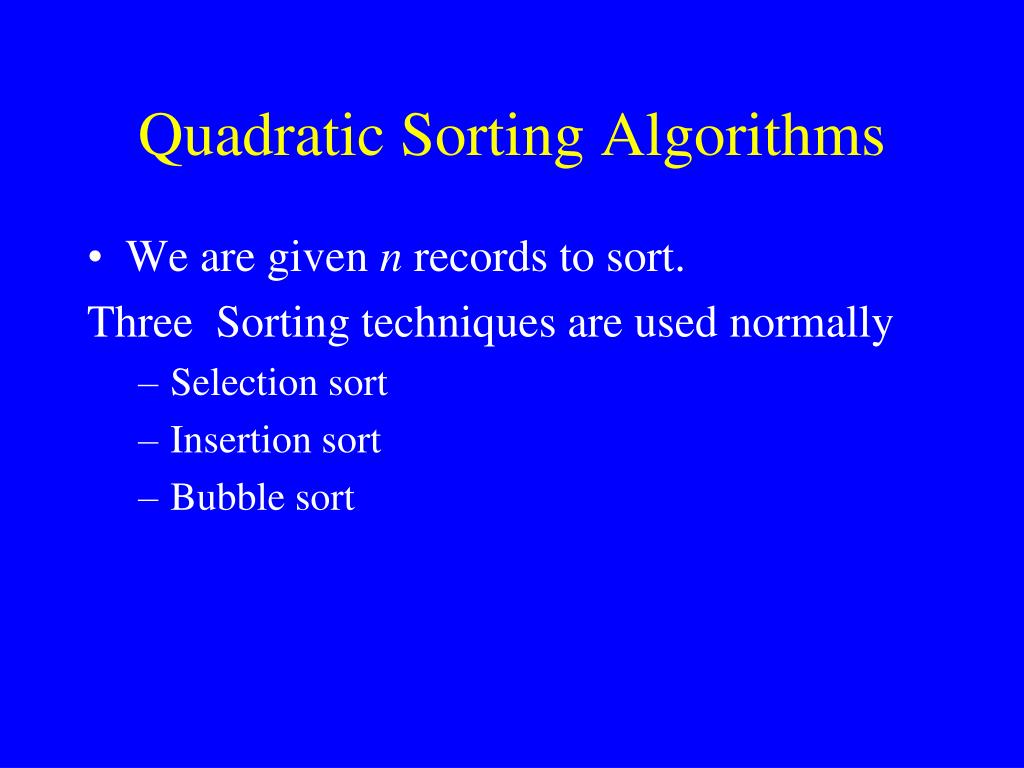 Quadratic Sorting Algorithms

• We are given $n$ records to sort.

Three Sorting techniques are used normally

– Selection sort
– Insertion sort
– Bubble sort